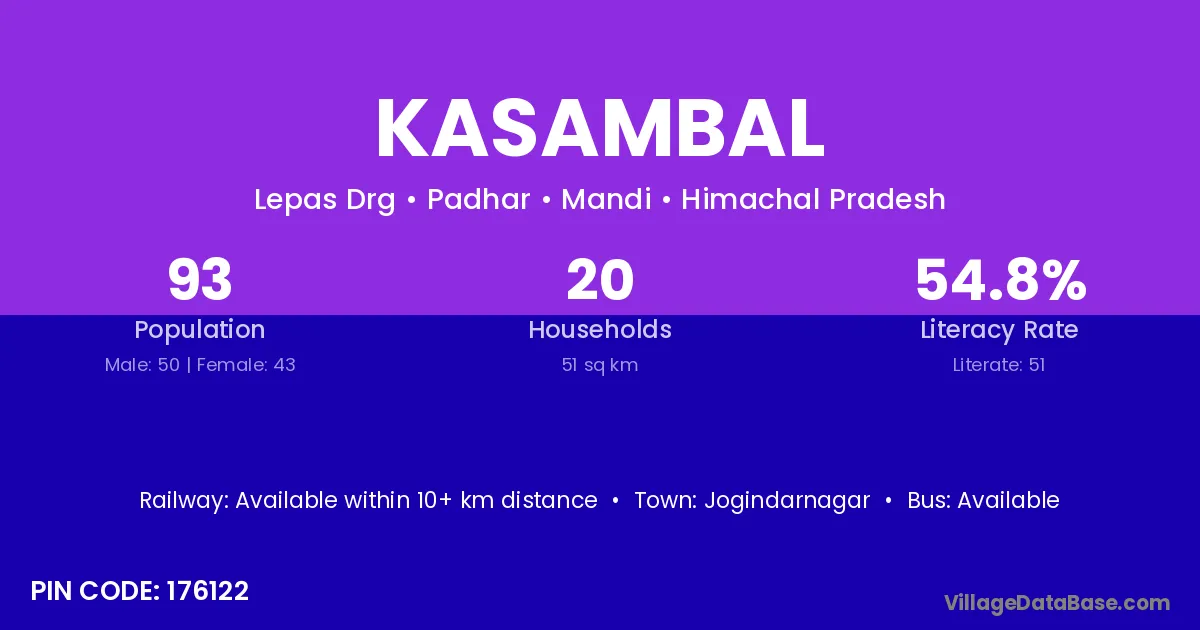 KASAMBAL

Lepas Drg • Padhar • Mandi • Himachal Pradesh

93
Population
Male: 50 | Female: 43

20
Households
51 sq km

54.8%
Literacy Rate
Literate: 51

Railway: Available within 10+ km distance • Town: Jogindarnagar • Bus: Available

PIN CODE: 176122

VillageDataBase.com